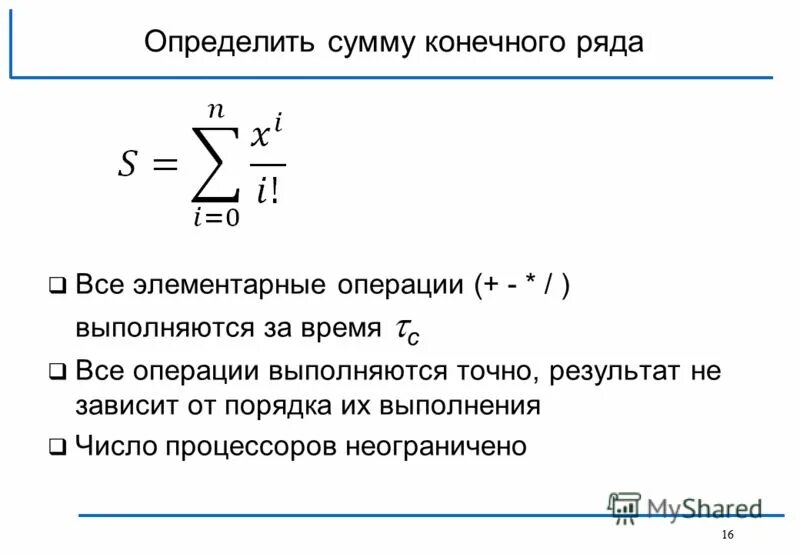 Определить сумму конечного ряда

$S = \sum_{i=0}^{n} \frac{x^i}{i!}$

❑ Все элементарные операции (+ - * / ) выполняются за время $\tau_c$

❑ Все операции выполняются точно, результат не зависит от порядка их выполнения

❑ Число процессоров неограничено

MyShared

16